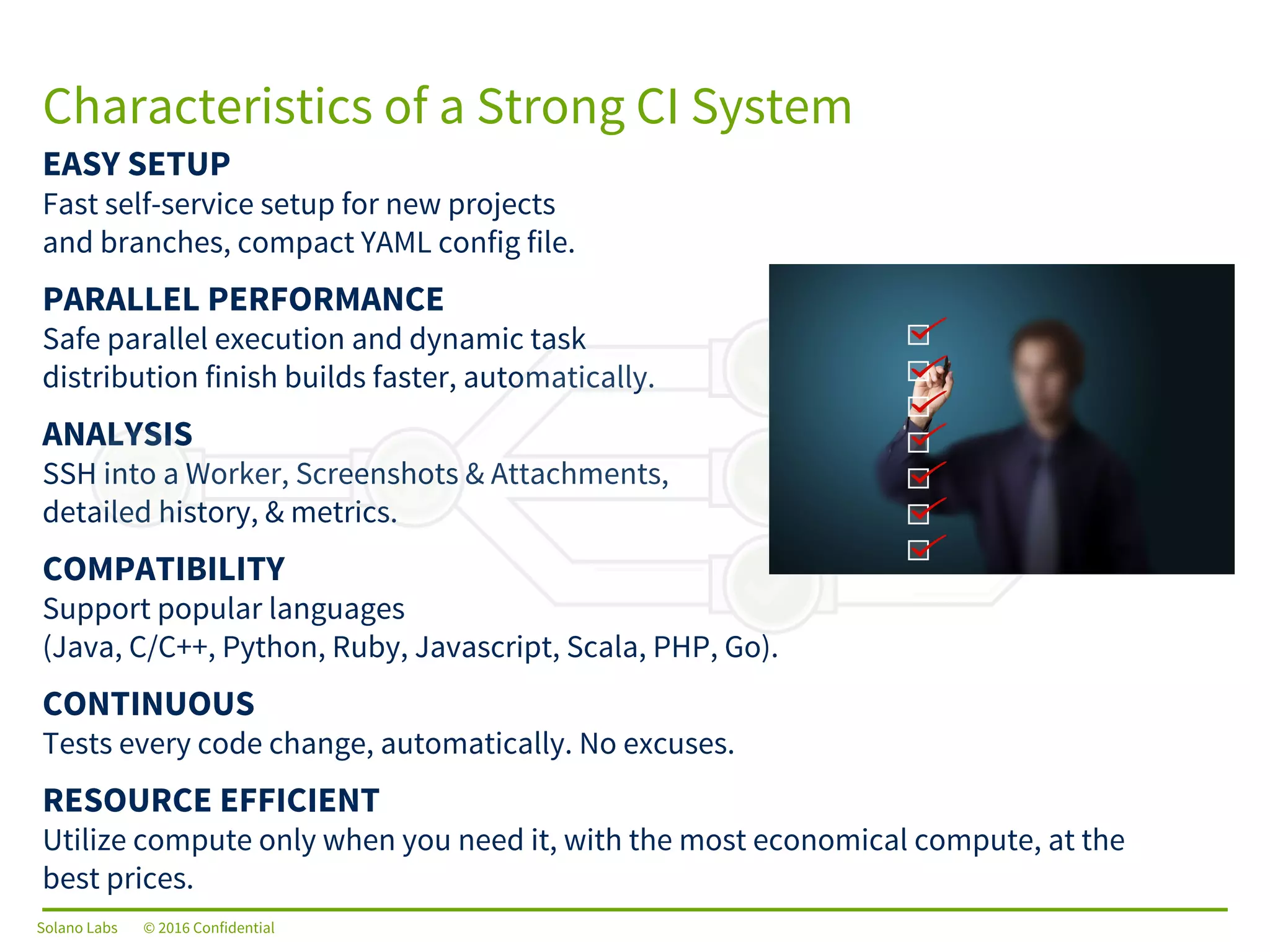 Characteristics of a Strong CI System

EASY SETUP
Fast self-service setup for new projects and branches, compact YAML config file.

PARALLEL PERFORMANCE
Safe parallel execution and dynamic task distribution finish builds faster, automatically.

ANALYSIS
SSH into a Worker, Screenshots & Attachments, detailed history, & metrics.

COMPATIBILITY
Support popular languages (Java, C/C++, Python, Ruby, Javascript, Scala, PHP, Go).

CONTINUOUS
Tests every code change, automatically. No excuses.

RESOURCE EFFICIENT
Utilize compute only when you need it, with the most economical compute, at the best prices.

Solano Labs © 2016 Confidential